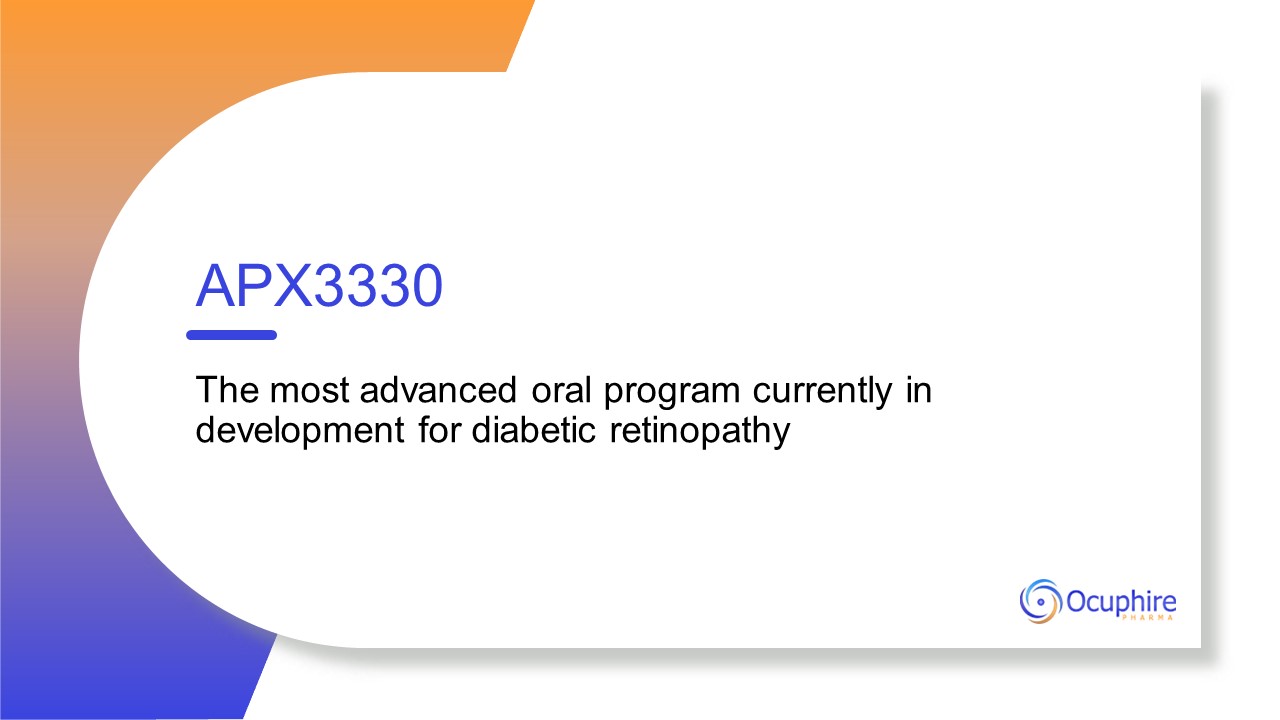 APX3330

The most advanced oral program currently in development for diabetic retinopathy

Ocuphire
PHARMA